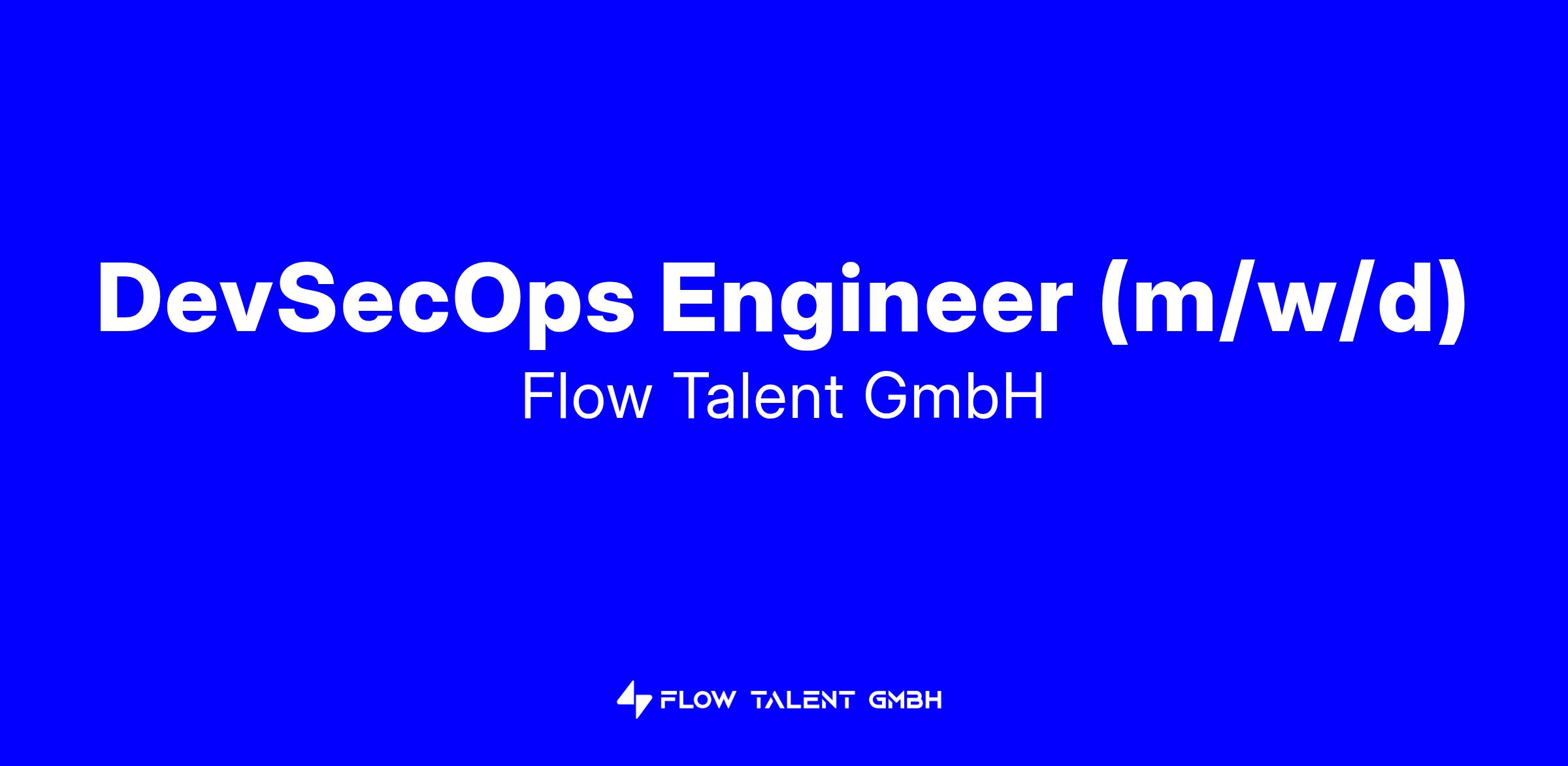 DevSecOps Engineer (m/w/d)
Flow Talent GmbH

FLOW TALENT GMBH